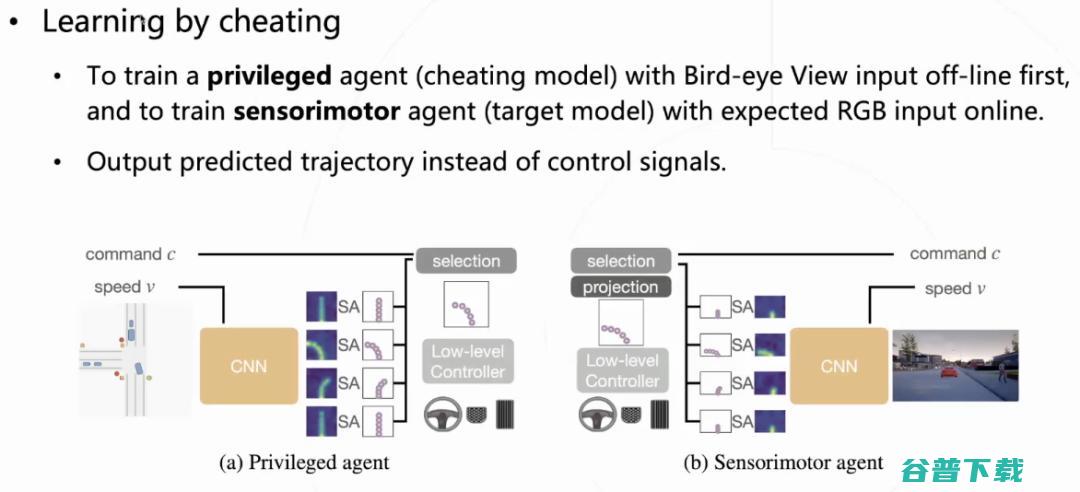 • Learning by cheating

• To train a **privileged** agent (cheating model) with Bird-eye View input off-line first, and to train **sensorimotor** agent (target model) with expected RGB input online.

• Output predicted trajectory instead of control signals.

command $c$
speed $v$
CNN
SA
SA
SA
SA
selection
Low-level Controller
(a) Privileged agent

selection
projection
Low-level Controller
SA
SA
SA
SA
CNN
command $c$
speed $v$
(b) Sensorimotor agent

谷普下载